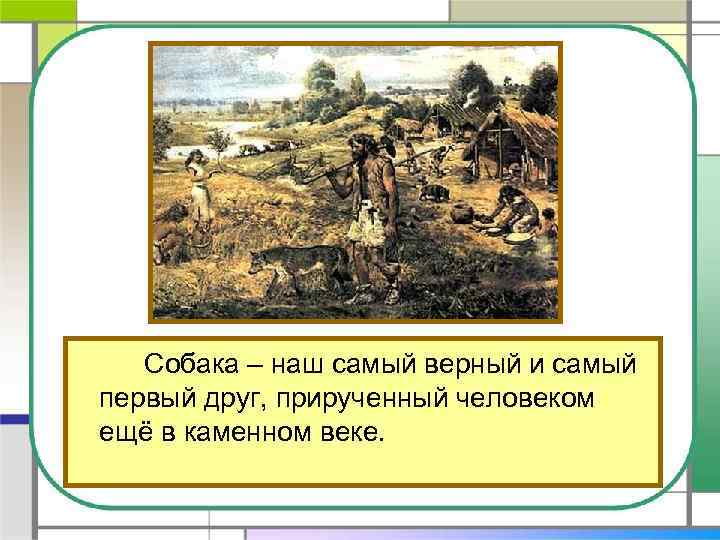 Собака – наш самый верный и самый первый друг, прирученный человеком ещё в каменном веке.